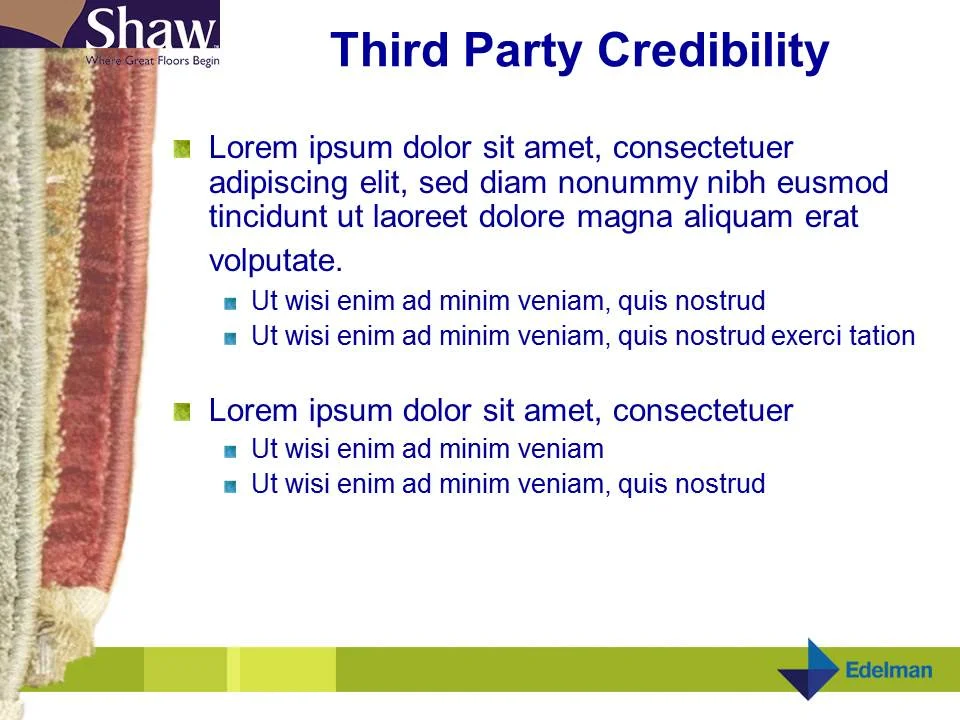 Shaw
Where Great Floors Begin

Third Party Credibility

Lorem ipsum dolor sit amet, consectetuer adipiscing elit, sed diam nonummy nibh eusmod tincidunt ut laoreet dolore magna aliquam erat volputate.

Ut wisi enim ad minim veniam, quis nostrud

Ut wisi enim ad minim veniam, quis nostrud exerci tation

Lorem ipsum dolor sit amet, consectetuer

Ut wisi enim ad minim veniam

Ut wisi enim ad minim veniam, quis nostrud

Edelman